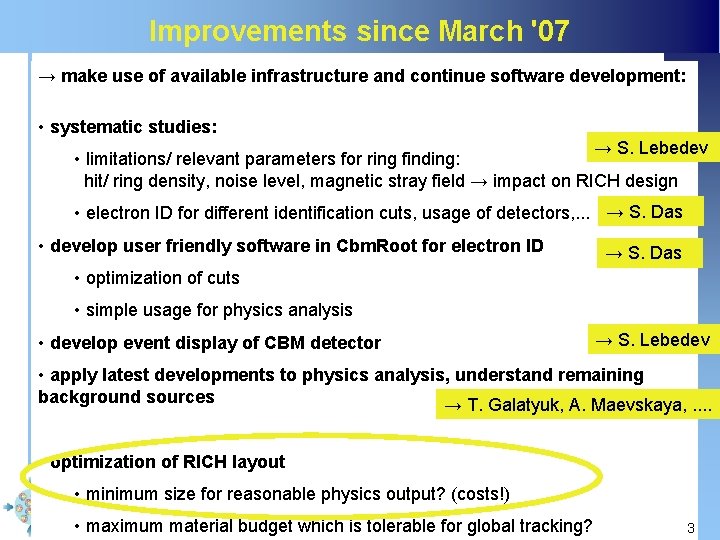 Improvements since March '07

→ make use of available infrastructure and continue software development:

• systematic studies:

• limitations/ relevant parameters for ring finding: hit/ ring density, noise level, magnetic stray field → impact on RICH design

→ S. Lebedev

• electron ID for different identification cuts, usage of detectors,...

→ S. Das

• develop user friendly software in CbmRoot for electron ID

→ S. Das

• optimization of cuts

• simple usage for physics analysis

• develop event display of CBM detector

→ S. Lebedev

• apply latest developments to physics analysis, understand remaining background sources

→ T. Galatyuk, A. Maevskaya, ....

optimization of RICH layout

• minimum size for reasonable physics output? (costs!)

• maximum material budget which is tolerable for global tracking?

3